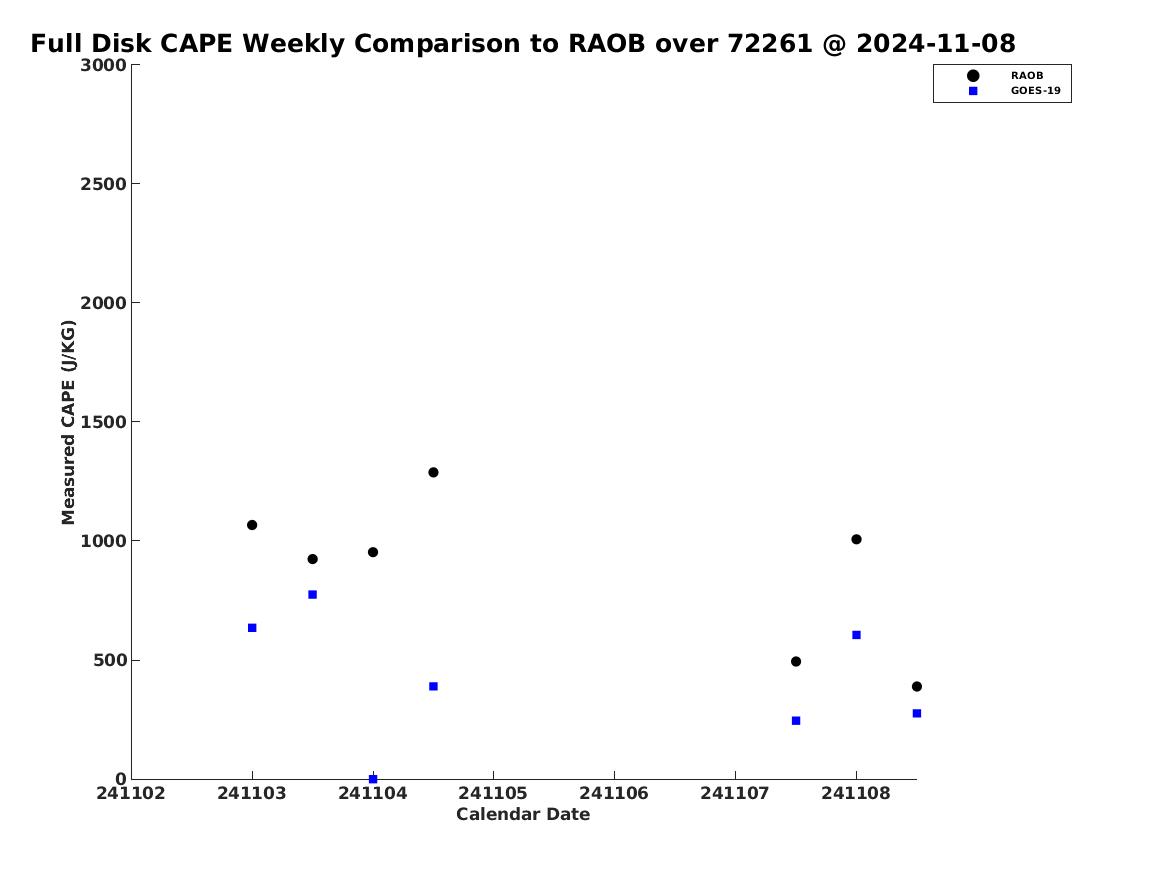 Full Disk CAPE Weekly Comparison to RAOB over 72261 @ 2024-11-08

RAOB
GOES-19

Measured CAPE (J/KG)

3000
2500
2000
1500
1000
500
0

241102
241103
241104
241105
241106
241107
241108

Calendar Date